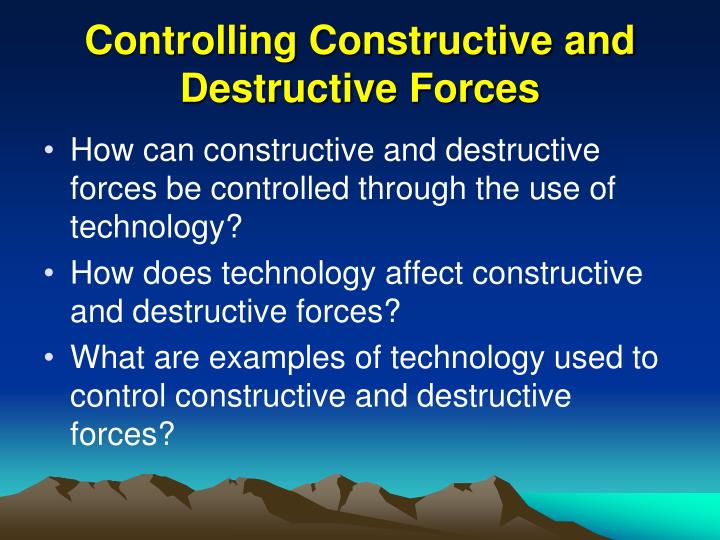 Controlling Constructive and Destructive Forces

• How can constructive and destructive forces be controlled through the use of technology?
• How does technology affect constructive and destructive forces?
• What are examples of technology used to control constructive and destructive forces?